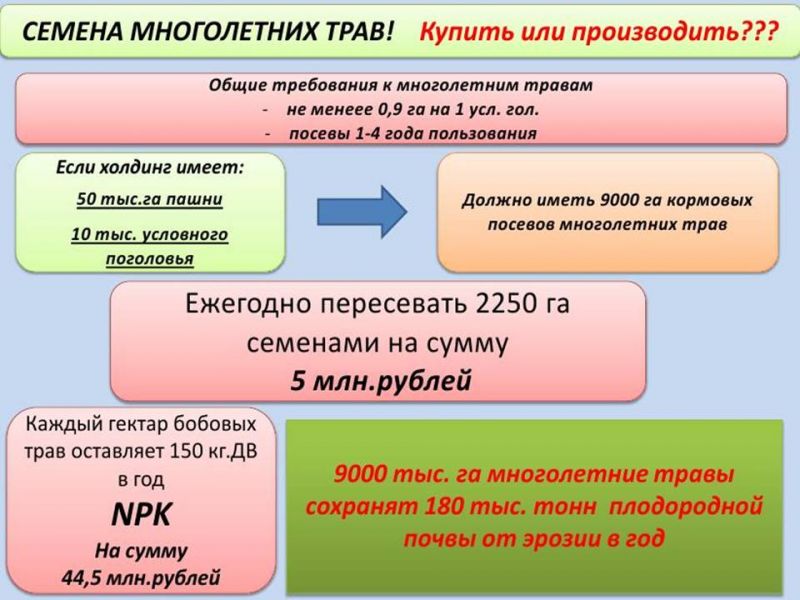 СЕМЕНА МНОГОЛЕТНИХ ТРАВ! Купить или производить???

Общие требования к многолетним травам
- не менеее 0,9 га на 1 усл. гол.
- посевы 1-4 года пользования

Если холдинг имеет:
50 тыс.га пашни
10 тыс. условного поголовья

Должно иметь 9000 га кормовых посевов многолетних трав

Ежегодно пересевать 2250 га семенами на сумму
5 млн.рублей

Каждый гектар бобовых трав оставляет 150 кг.ДВ в год
NPK
На сумму
44,5 млн.рублей

9000 тыс. га многолетние травы сохранят 180 тыс. тонн плодородной почвы от эрозии в год